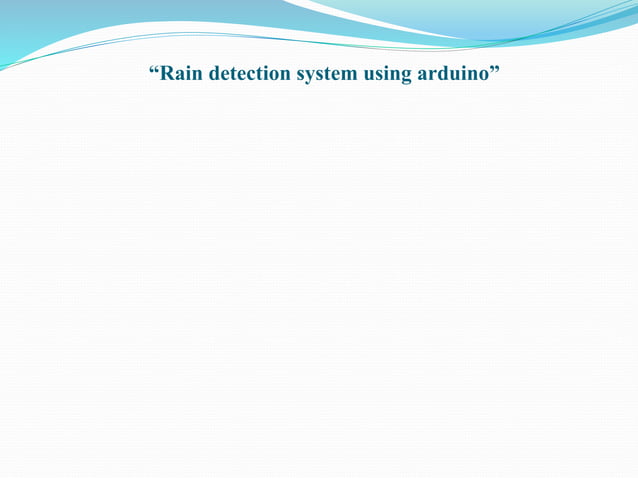 “Rain detection system using arduino”